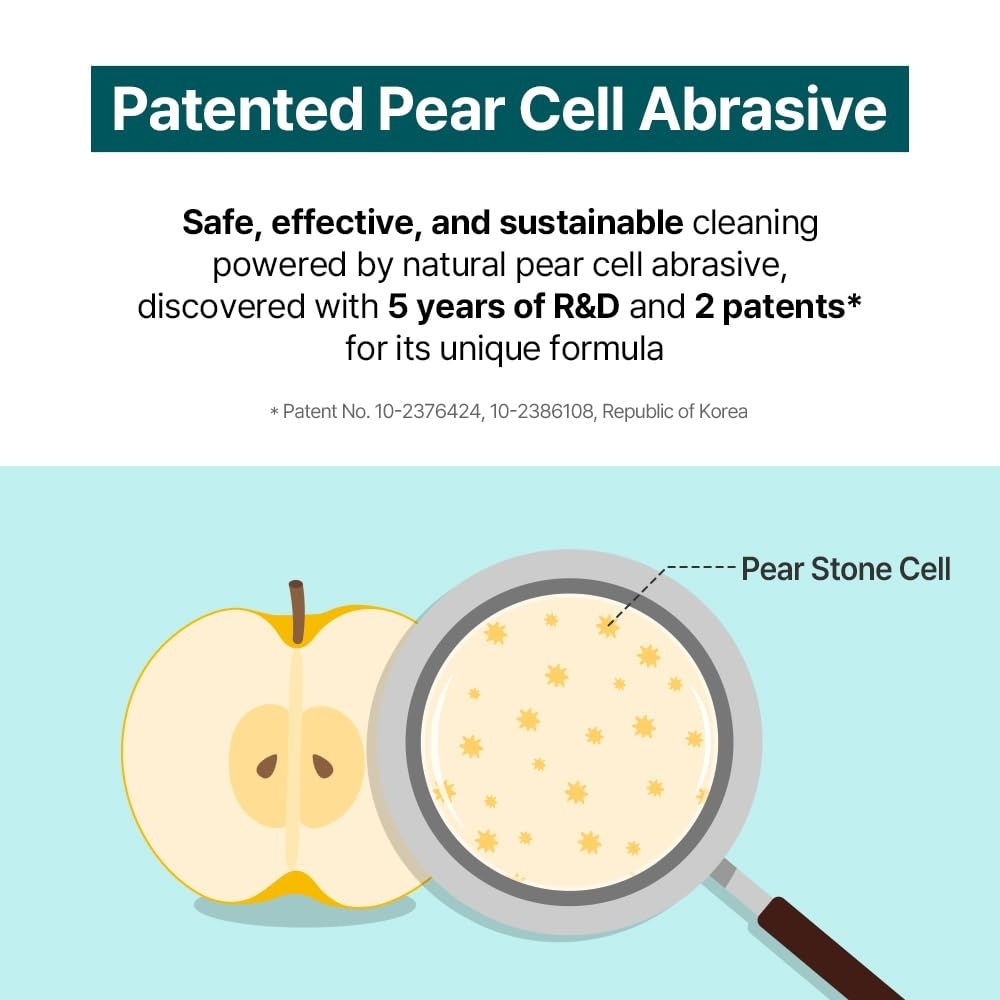 Patented Pear Cell Abrasive

Safe, effective, and sustainable cleaning powered by natural pear cell abrasive, discovered with 5 years of R&D and 2 patents* for its unique formula

* Patent No. 10-2376424, 10-2386108, Republic of Korea

Pear Stone Cell